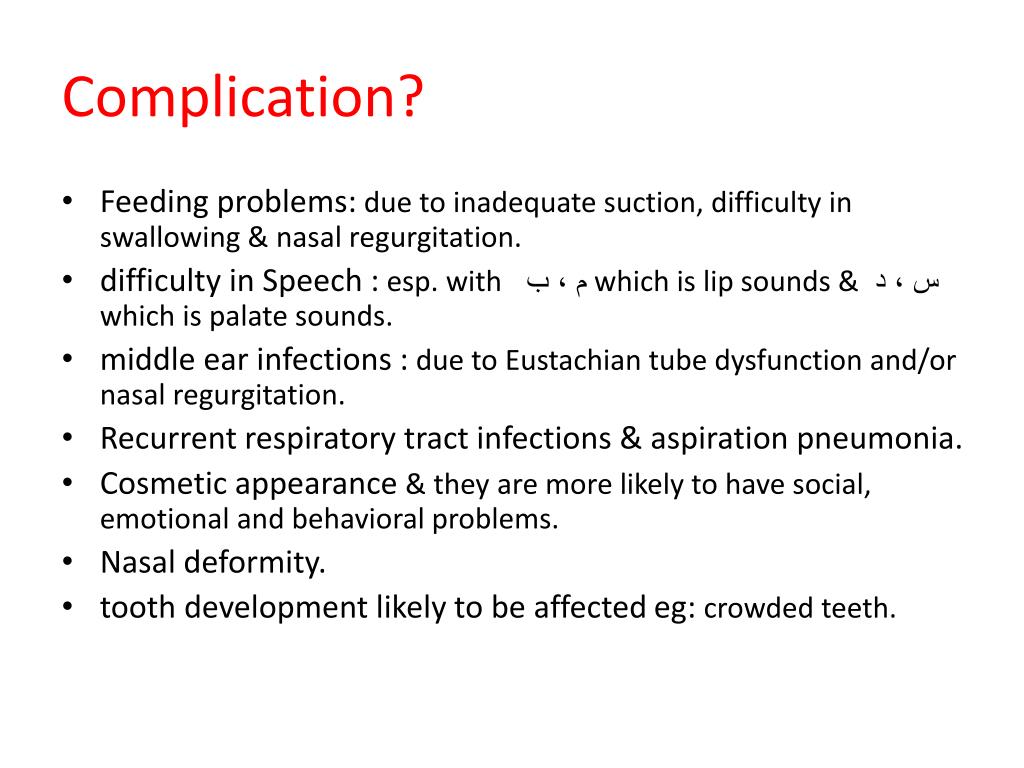 Complication?

• Feeding problems: due to inadequate suction, difficulty in swallowing & nasal regurgitation.
• difficulty in Speech : esp. with ب ، م which is lip sounds & س ، د which is palate sounds.
• middle ear infections : due to Eustachian tube dysfunction and/or nasal regurgitation.
• Recurrent respiratory tract infections & aspiration pneumonia.
• Cosmetic appearance & they are more likely to have social, emotional and behavioral problems.
• Nasal deformity.
• tooth development likely to be affected eg: crowded teeth.